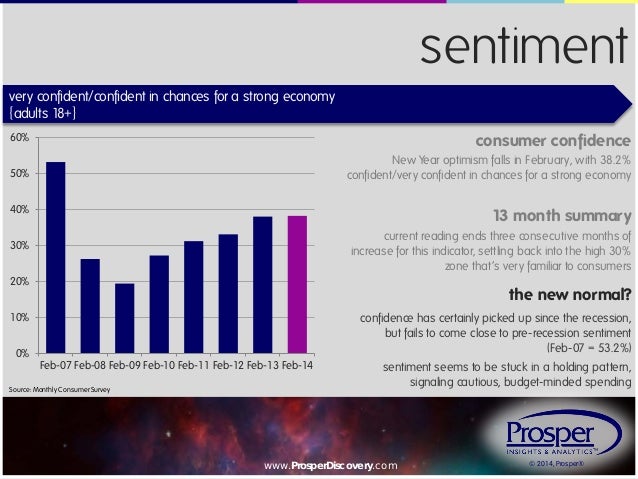 sentiment

very confident/confident in chances for a strong economy (adults 18+)

60%
50%
40%
30%
20%
10%
0%

Feb-07 Feb-08 Feb-09 Feb-10 Feb-11 Feb-12 Feb-13 Feb-14

Source: Monthly Consumer Survey

consumer confidence

New Year optimism falls in February, with 38.2% confident/very confident in chances for a strong economy

13 month summary

current reading ends three consecutive months of increase for this indicator, settling back into the high 30% zone that's very familiar to consumers

the new normal?

confidence has certainly picked up since the recession, but fails to come close to pre-recession sentiment (Feb-07 = 53.2%)

sentiment seems to be stuck in a holding pattern, signaling cautious, budget-minded spending

www.ProsperDiscovery.com

Prosper
INSIGHTS & ANALYTICS™
© 2014, Prosper®